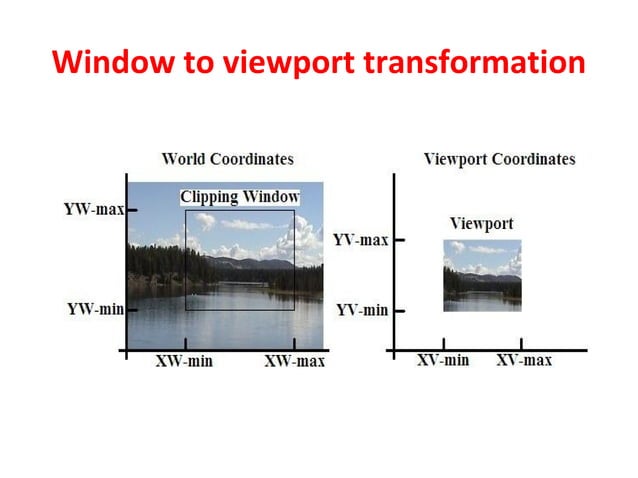 Window to viewport transformation

World Coordinates

Clipping Window

YW-max

YW-min

XW-min

XW-max

Viewport Coordinates

Viewport

YV-max

YV-min

XV-min

XV-max